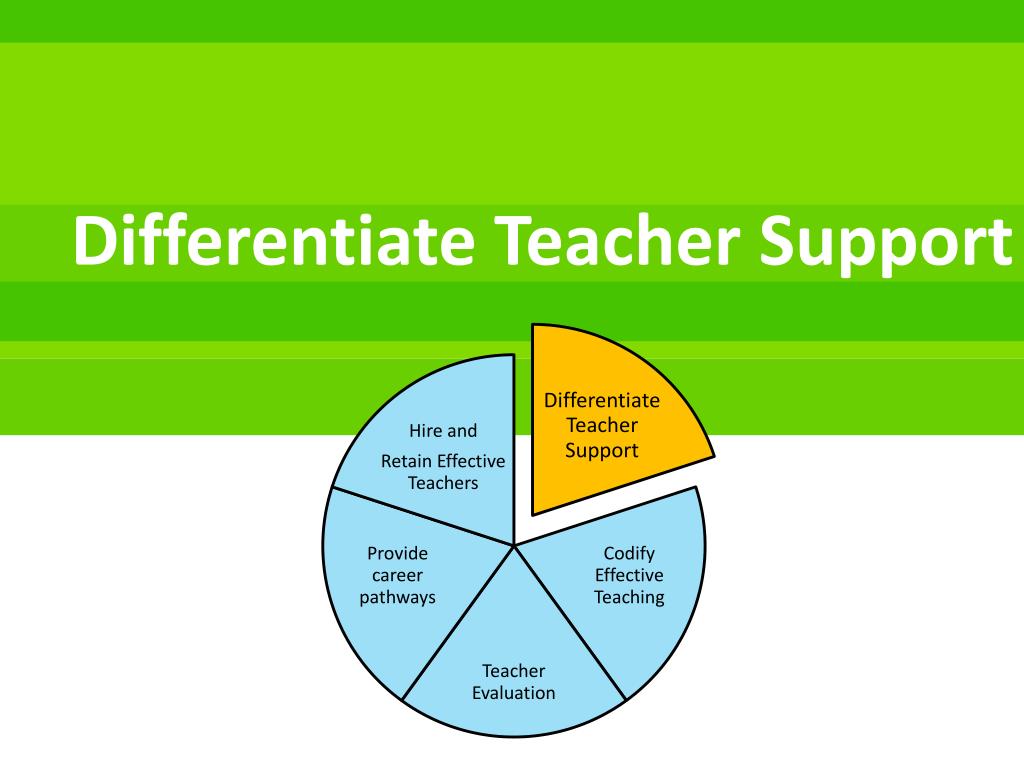 Differentiate Teacher Support

Differentiate Teacher Support

Codify Effective Teaching

Teacher Evaluation

Provide career pathways

Hire and Retain Effective Teachers